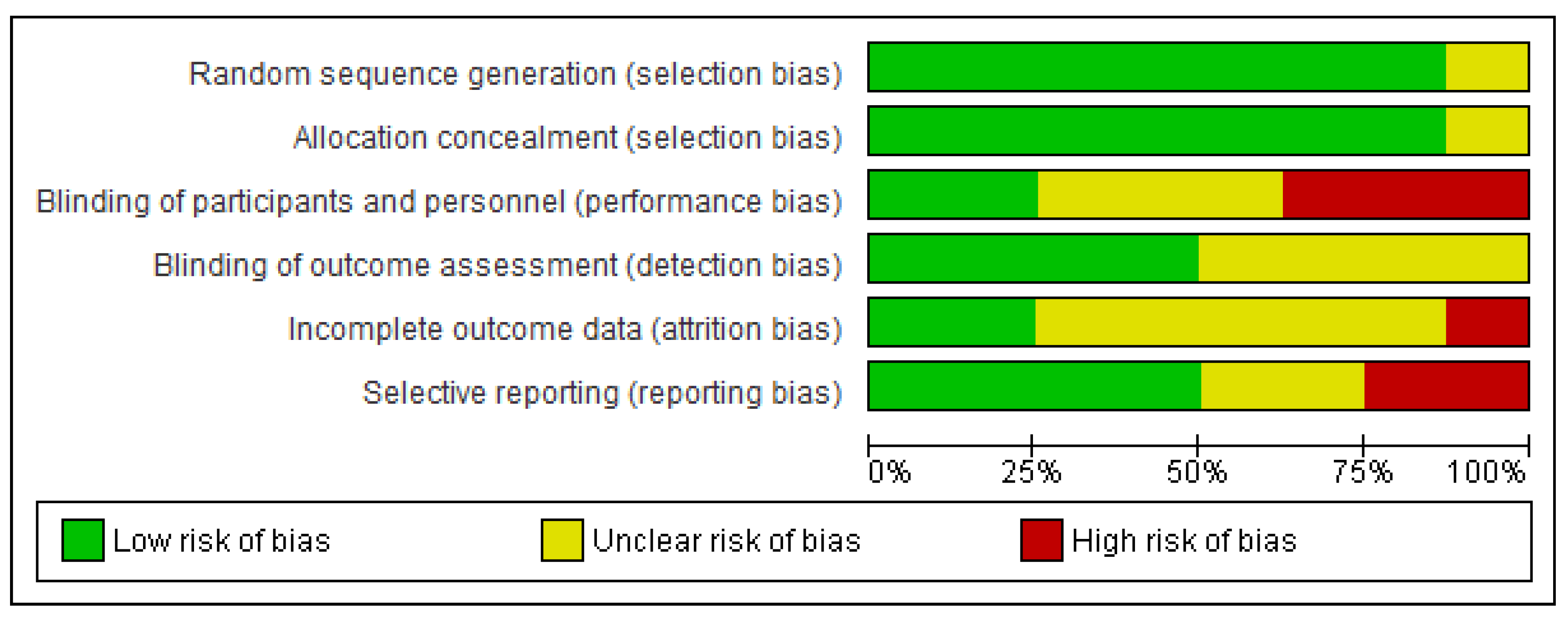 Random sequence generation (selection bias)
Allocation concealment (selection bias)
Blinding of participants and personnel (performance bias)
Blinding of outcome assessment (detection bias)
Incomplete outcome data (attrition bias)
Selective reporting (reporting bias)

0% 25% 50% 75% 100%

Low risk of bias
Unclear risk of bias
High risk of bias